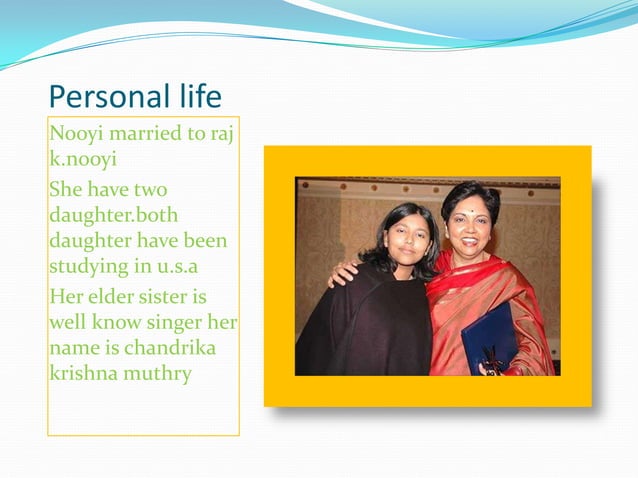 Personal life

Nooyi married to raj k.nooyi

She have two daughter.both daughter have been studying in u.s.a

Her elder sister is well know singer her name is chandrika krishna muthry